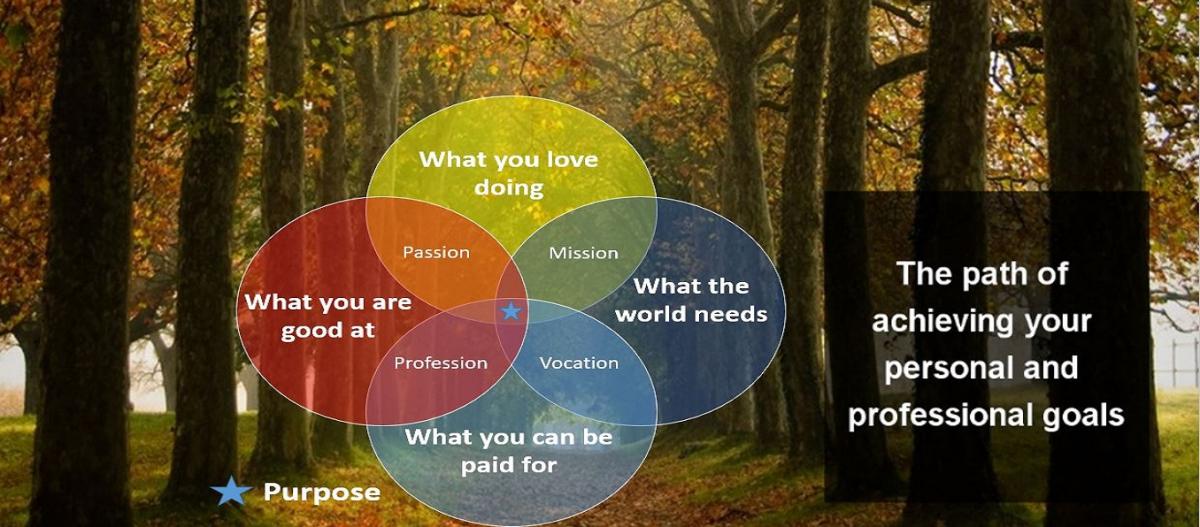 What you love doing

Passion

Mission

What you are good at

What the world needs

Profession

Vocation

What you can be paid for

Purpose

The path of achieving your personal and professional goals